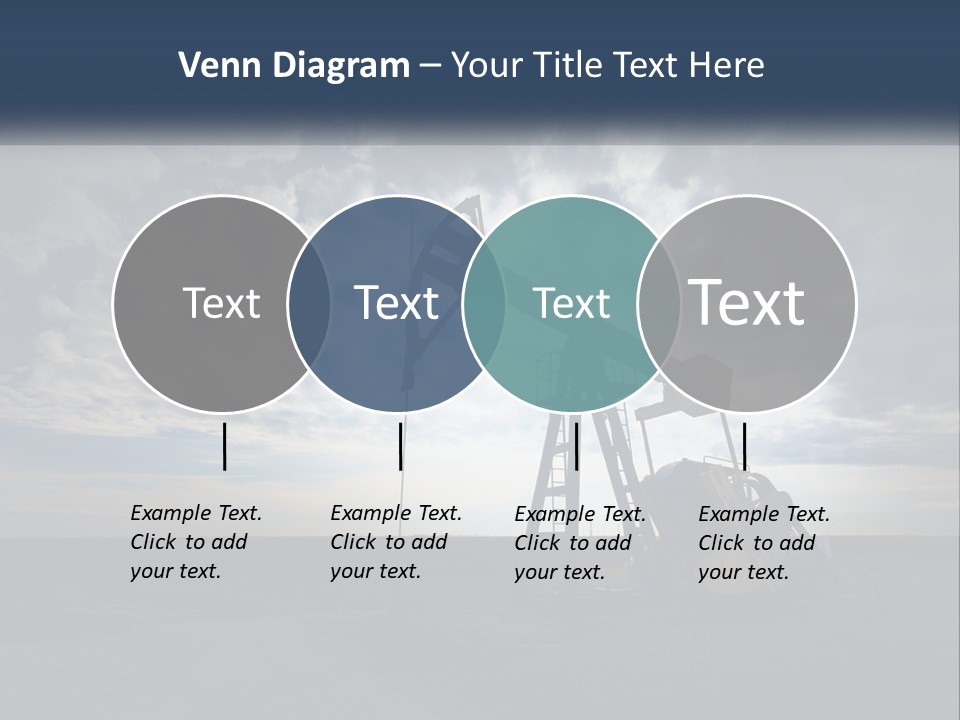 Venn Diagram – Your Title Text Here

Text

Text

Text

Text

Example Text. Click to add your text.

Example Text. Click to add your text.

Example Text. Click to add your text.

Example Text. Click to add your text.